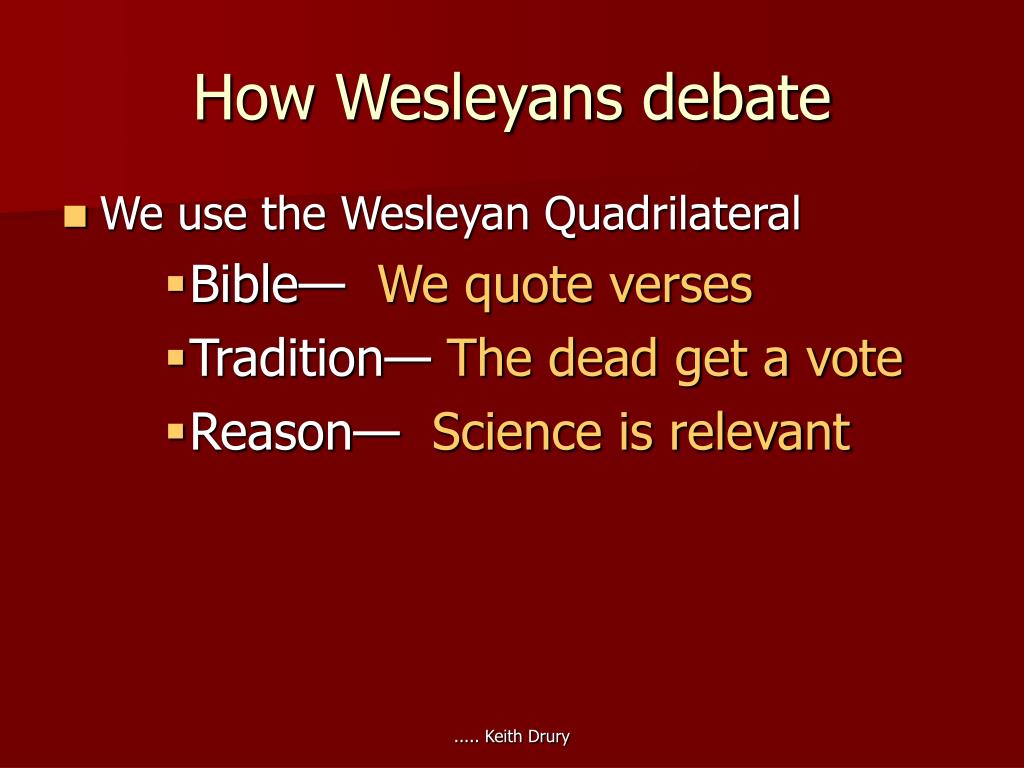 How Wesleyans debate

We use the Wesleyan Quadrilateral

Bible— We quote verses

Tradition— The dead get a vote

Reason— Science is relevant

….. Keith Drury